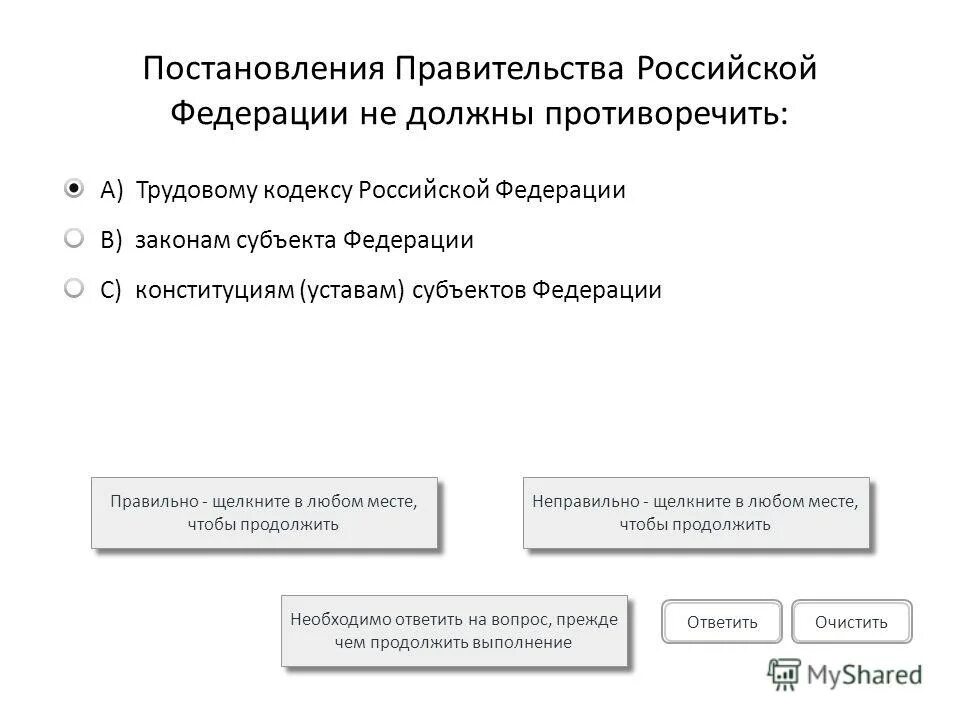 Постановления Правительства Российской Федерации не должны противоречить:

A) Трудовому кодексу Российской Федерации

B) законам субъекта Федерации

C) конституциям (уставам) субъектов Федерации

Правильно - щелкните в любом месте, чтобы продолжить

Неправильно - щелкните в любом месте, чтобы продолжить

Необходимо ответить на вопрос, прежде чем продолжить выполнение

Ответить

Очистить

MyShared